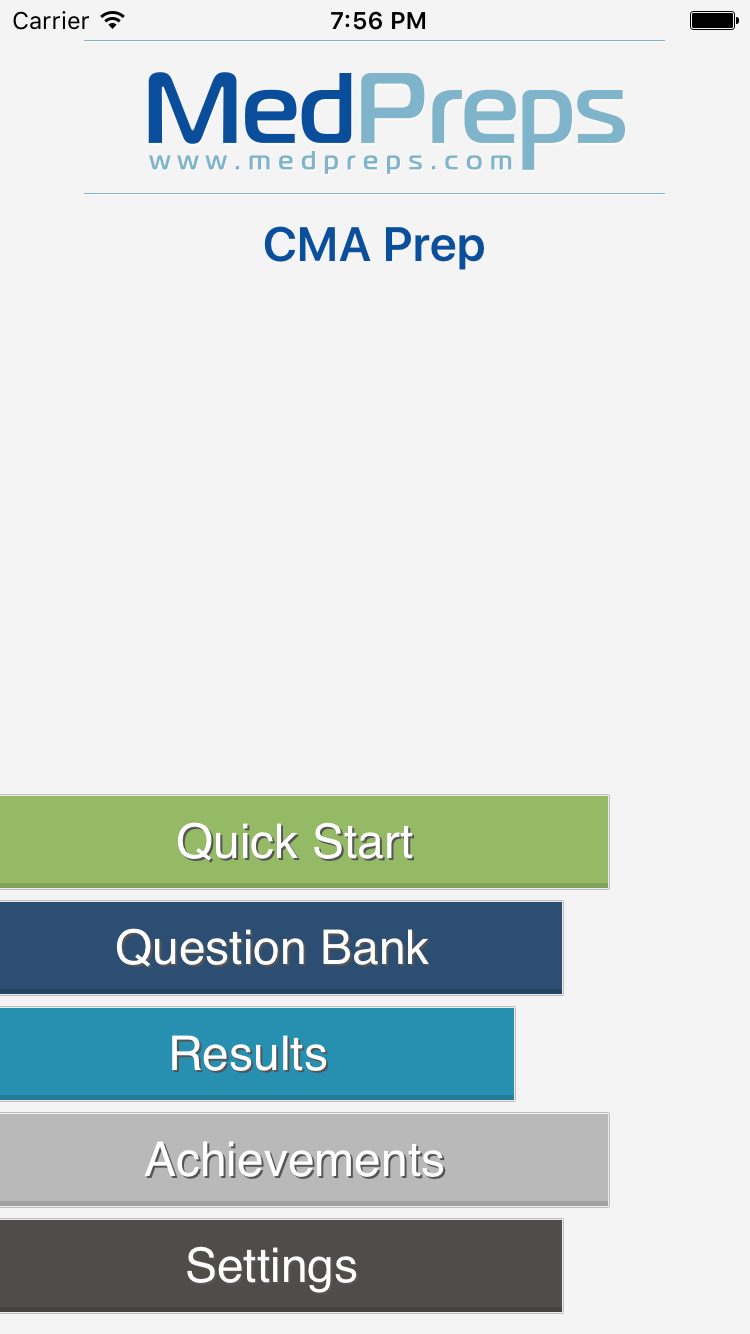 Carrier 7:56 PM

MedPreps
www.medpreps.com

CMA Prep

Quick Start

Question Bank

Results

Achievements

Settings